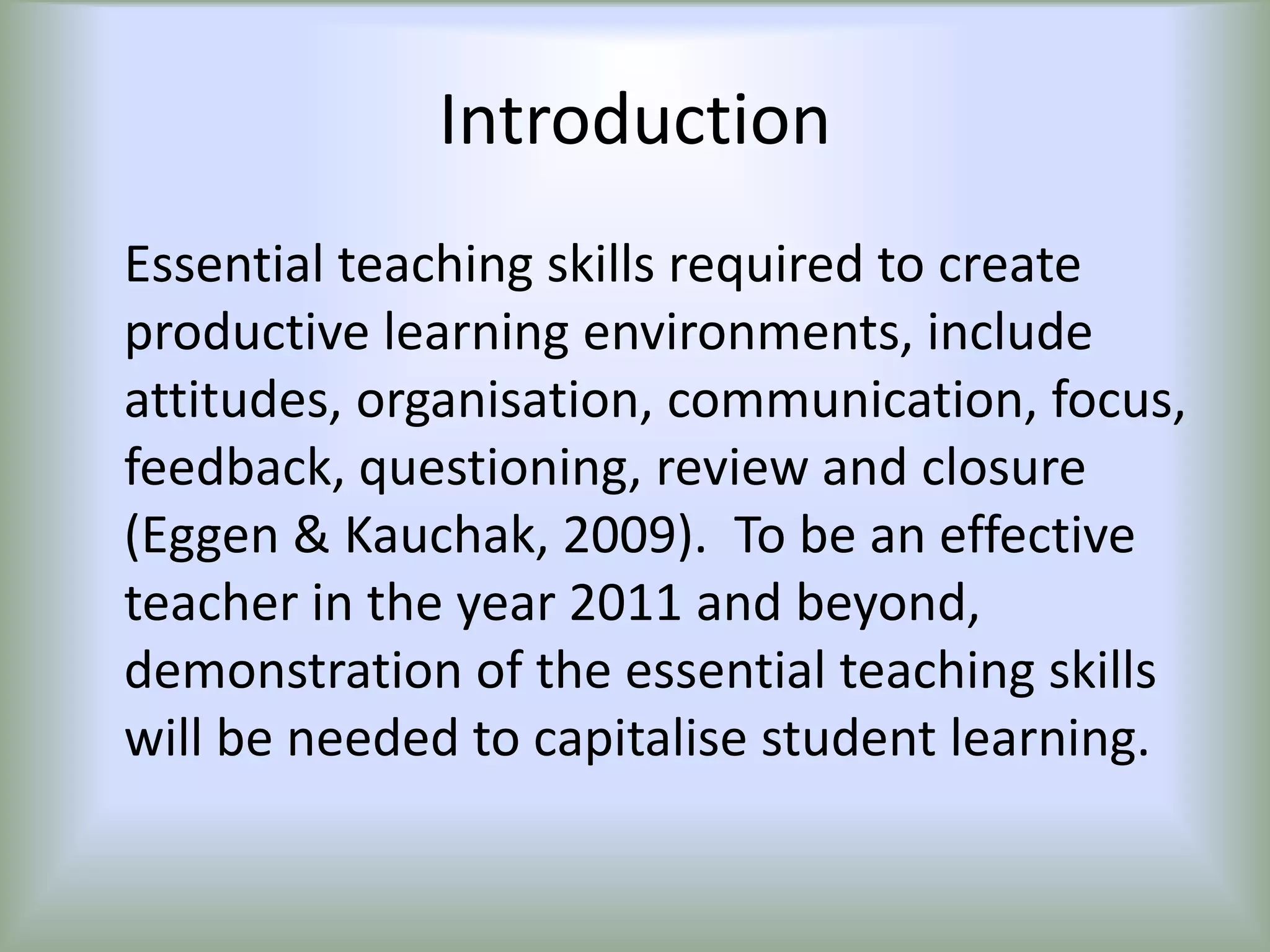 Introduction

Essential teaching skills required to create productive learning environments, include attitudes, organisation, communication, focus, feedback, questioning, review and closure (Eggen & Kauchak, 2009). To be an effective teacher in the year 2011 and beyond, demonstration of the essential teaching skills will be needed to capitalise student learning.